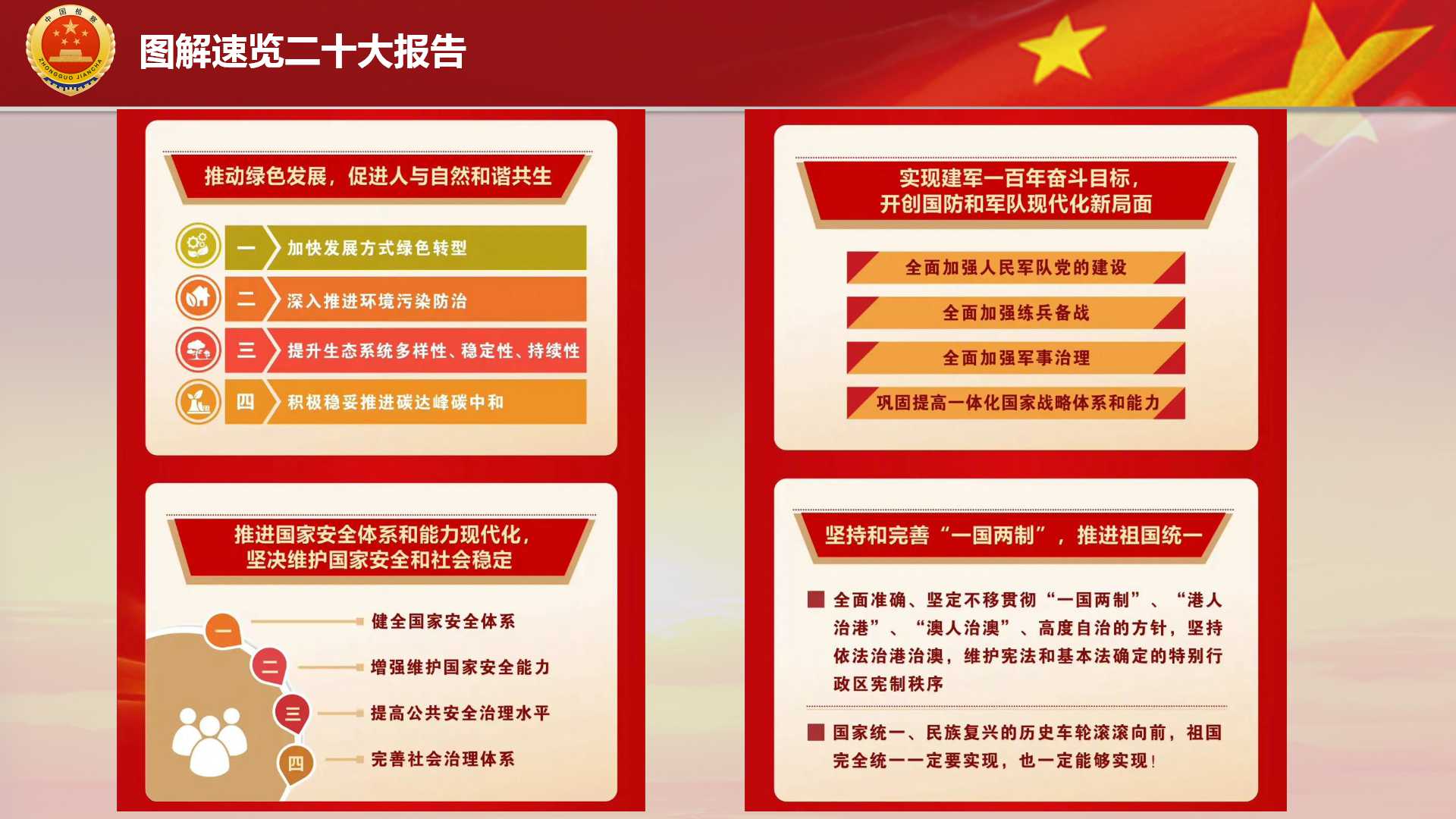 中国检察

ZHONGGUO JIANCHA

图解速览二十大报告

推动绿色发展，促进人与自然和谐共生

一 加快发展方式绿色转型

二 深入推进环境污染防治

三 提升生态系统多样性、稳定性、持续性

四 积极稳妥推进碳达峰碳中和

推进国家安全体系和能力现代化，坚决维护国家安全和社会稳定

一 健全国家安全体系

二 增强维护国家安全能力

三 提高公共安全治理水平

四 完善社会治理体系

实现建军一百年奋斗目标，开创国防和军队现代化新局面

全面加强人民军队党的建设

全面加强练兵备战

全面加强军事治理

巩固提高一体化国家战略体系和能力

坚持和完善“一国两制”，推进祖国统一

全面准确、坚定不移贯彻“一国两制”、“港人治港”、“澳人治澳”、高度自治的方针，坚持依法治港治澳，维护宪法和基本法确定的特别行政区宪制秩序

国家统一、民族复兴的历史车轮滚滚向前，祖国完全统一一定要实现，也一定能够实现！